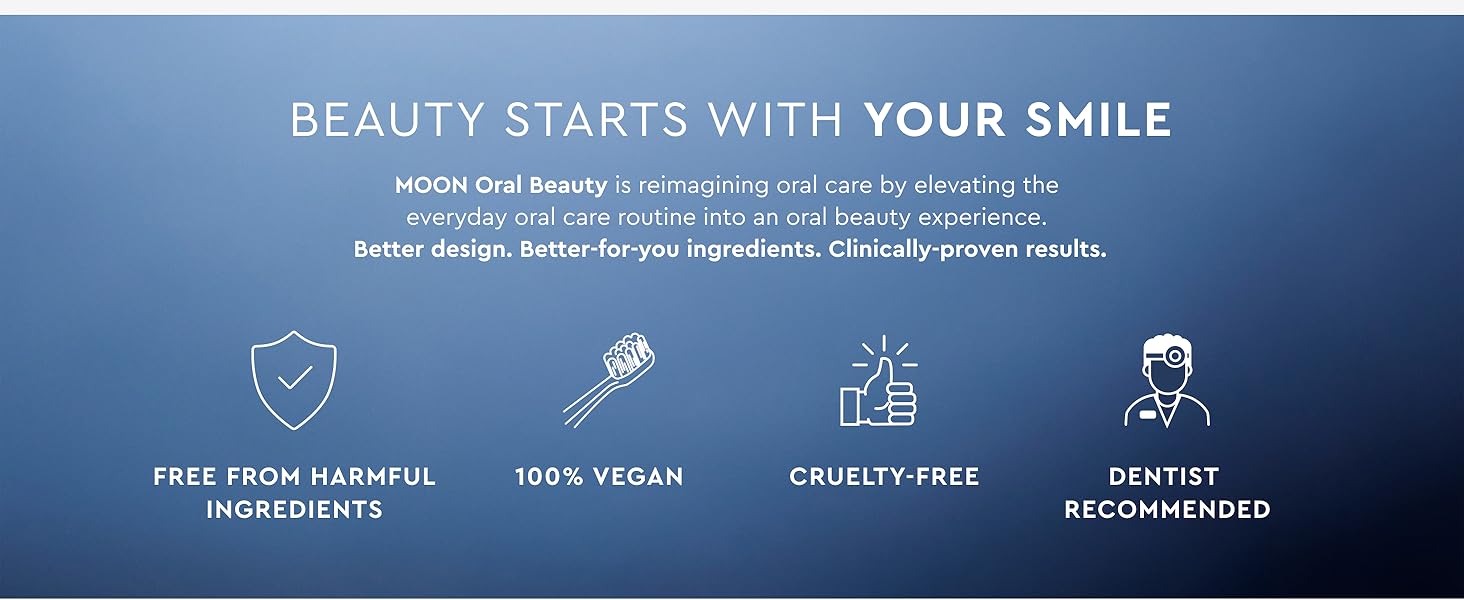 BEAUTY STARTS WITH YOUR SMILE

MOON Oral Beauty is reimagining oral care by elevating the everyday oral care routine into an oral beauty experience.
Better design. Better-for-you ingredients. Clinically-proven results.

FREE FROM HARMFUL INGREDIENTS

100% VEGAN

CRUELTY-FREE

DENTIST RECOMMENDED